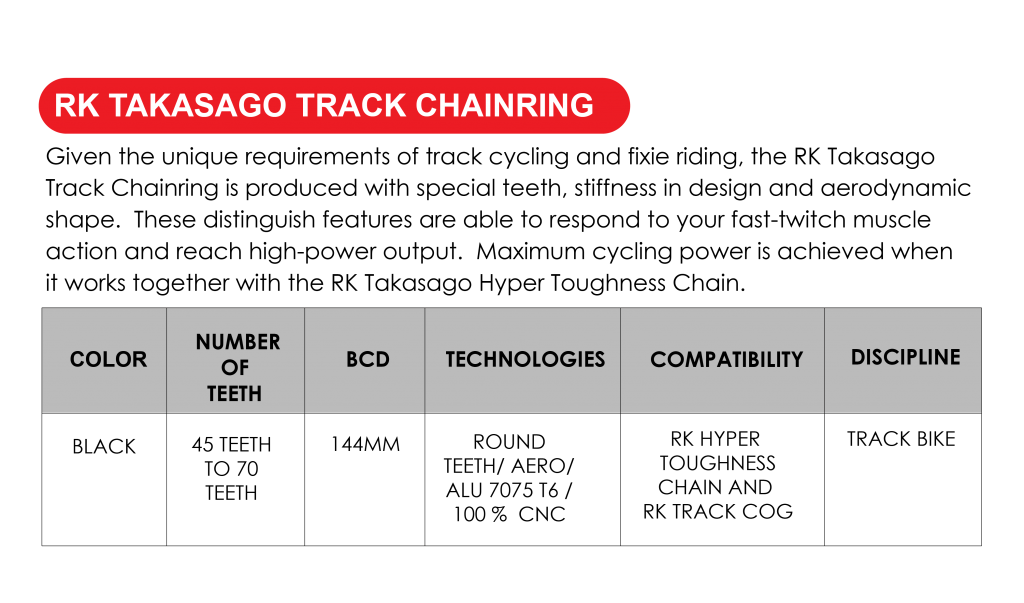 RK TAKASAGO TRACK CHAINRING

Given the unique requirements of track cycling and fixie riding, the RK Takasago Track Chainring is produced with special teeth, stiffness in design and aerodynamic shape. These distinguish features are able to respond to your fast-twitch muscle action and reach high-power output. Maximum cycling power is achieved when it works together with the RK Takasago Hyper Toughness Chain.

| COLOR | NUMBER OF TEETH | BCD | TECHNOLOGIES | COMPATIBILITY | DISCIPLINE |
|---|---|---|---|---|---|
| BLACK | 45 TEETH TO 70 TEETH | 144MM | ROUND TEETH/ AERO/ ALU 7075 T6 / 100 % CNC | RK HYPER TOUGHNESS CHAIN AND RK TRACK COG | TRACK BIKE |